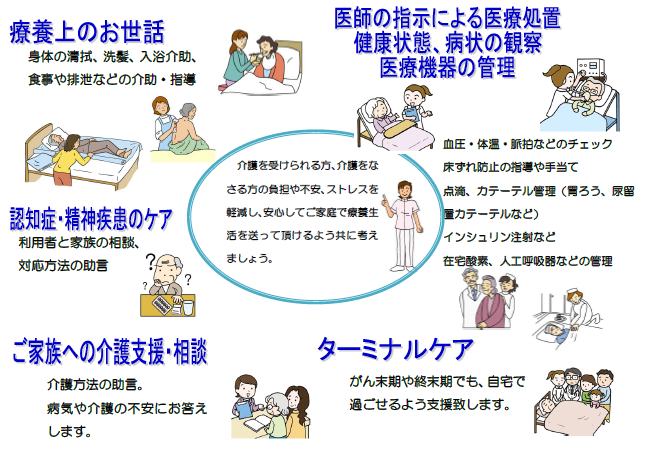 療養上のお世話

身体の清拭、洗髪、入浴介助、食事や排泄などの介助・指導

医師の指示による医療処置
健康状態、病状の観察
医療機器の管理

血圧・体温・脈拍などのチェック
床ずれ防止の指導や手当て
点滴、カテーテル管理（胃ろう、尿留置カテーテルなど）
インシュリン注射など
在宅酸素、人工呼吸器などの管理

介護を受けられる方、介護をなさる方の負担や不安、ストレスを軽減し、安心してご家庭で療養生活を送って頂けるよう共に考えましょう。

認知症・精神疾患のケア

利用者と家族の相談、対応方法の助言

ご家族への介護支援・相談

介護方法の助言。
病気や介護の不安にお答えします。

ターミナルケア

がん末期や終末期でも、自宅で過ごせるよう支援致します。